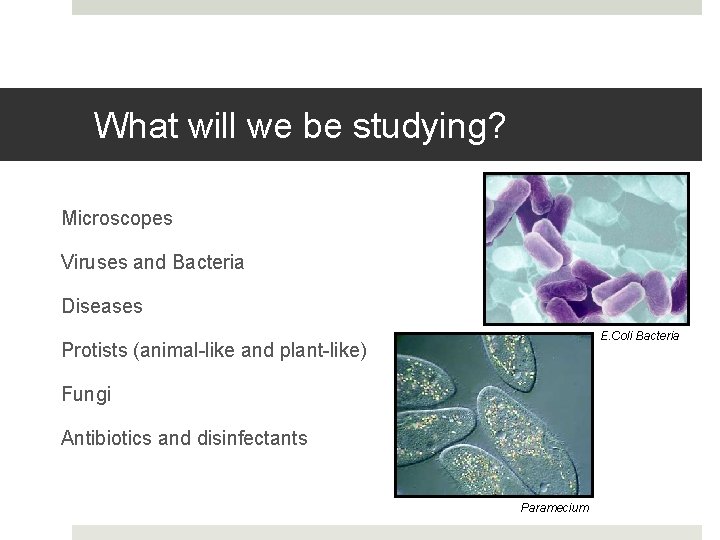 What will we be studying?

Microscopes

Viruses and Bacteria

Diseases

Protists (animal-like and plant-like)

Fungi

Antibiotics and disinfectants

E.Coli Bacteria

Paramecium